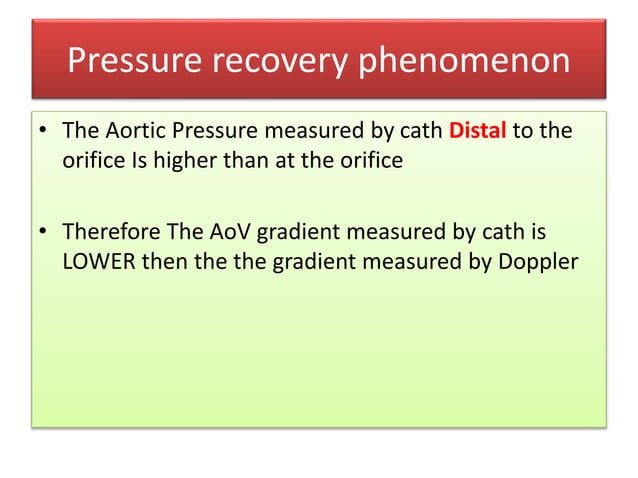 Pressure recovery phenomenon

• The Aortic Pressure measured by cath Distal to the orifice Is higher than at the orifice

• Therefore The AoV gradient measured by cath is LOWER then the the gradient measured by Doppler